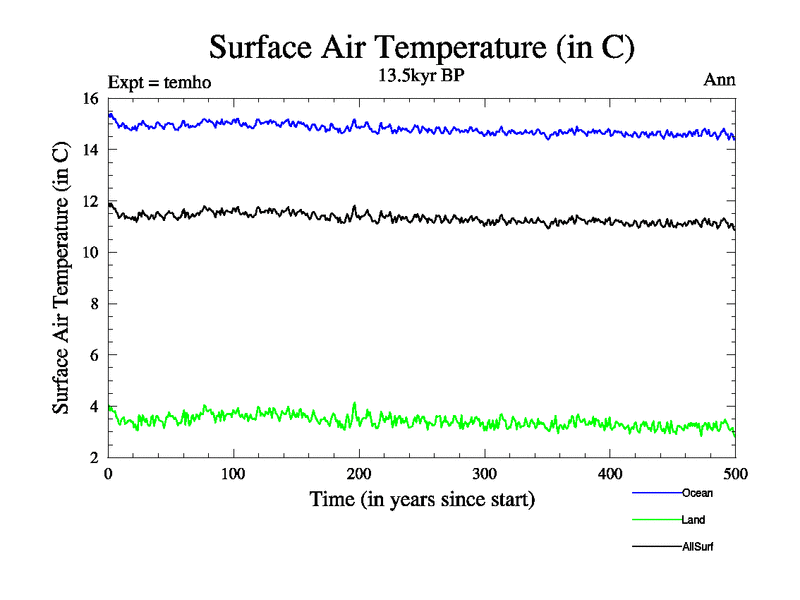 Surface Air Temperature (in C)

Expt = temho

13.5kyr BP

Ann

Surface Air Temperature (in C)

16

14

12

10

8

6

4

2

0

100

200

300

400

500

Time (in years since start)

Ocean

Land

AllSurf